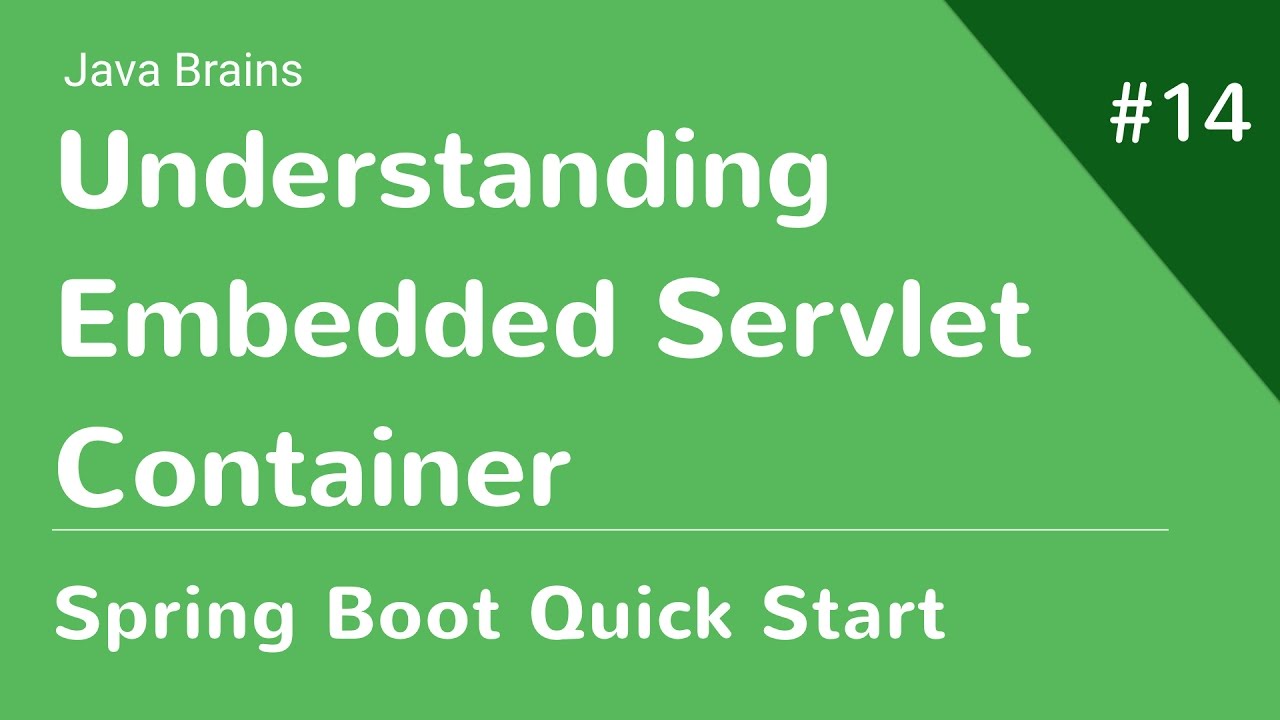 Java Brains

#14

Understanding Embedded Servlet Container

Spring Boot Quick Start